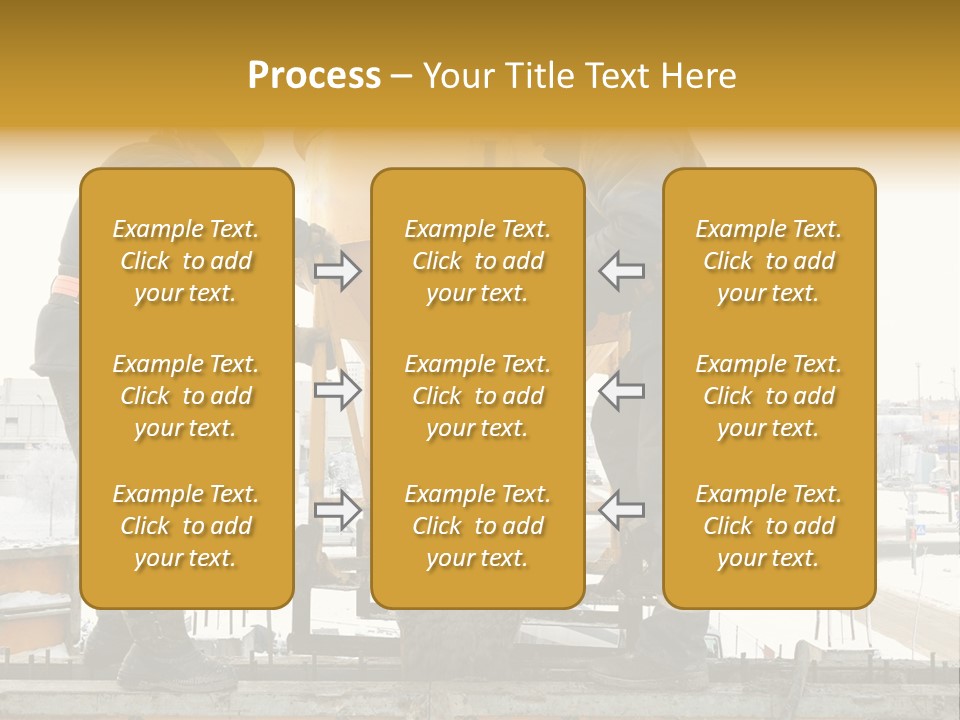 Process – Your Title Text Here

Example Text. Click to add your text.

Example Text. Click to add your text.

Example Text. Click to add your text.

Example Text. Click to add your text.

Example Text. Click to add your text.

Example Text. Click to add your text.

Example Text. Click to add your text.

Example Text. Click to add your text.

Example Text. Click to add your text.